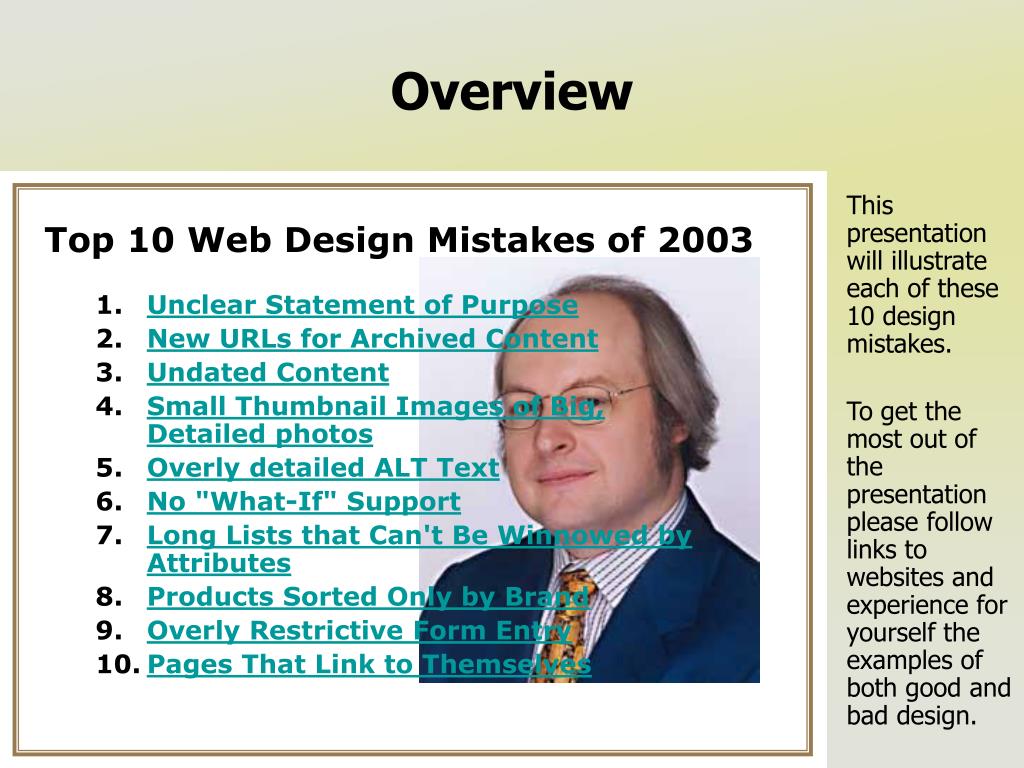 Overview

Top 10 Web Design Mistakes of 2003

1. Unclear Statement of Purpose
2. New URLs for Archived Content
3. Undated Content
4. Small Thumbnail Images of Big, Detailed photos
5. Overly detailed ALT Text
6. No "What-If" Support
7. Long Lists that Can't Be Winnowed by Attributes
8. Products Sorted Only by Brand
9. Overly Restrictive Form Entry
10. Pages That Link to Themselves

This presentation will illustrate each of these 10 design mistakes.

To get the most out of the presentation please follow links to websites and experience for yourself the examples of both good and bad design.